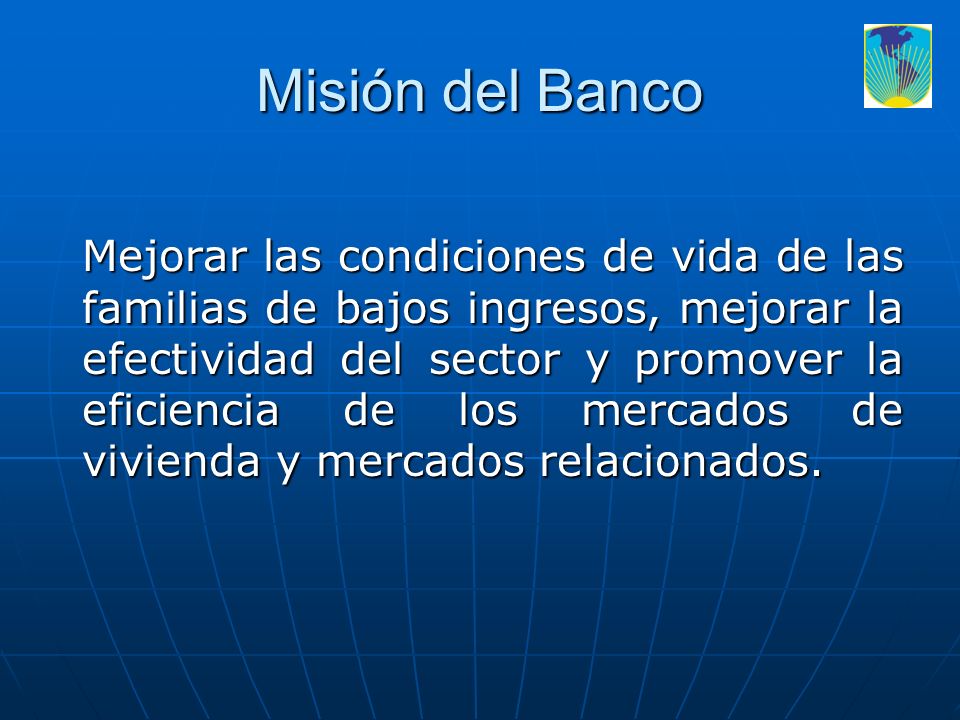 Misión del Banco

Mejorar las condiciones de vida de las familias de bajos ingresos, mejorar la efectividad del sector y promover la eficiencia de los mercados de vivienda y mercados relacionados.